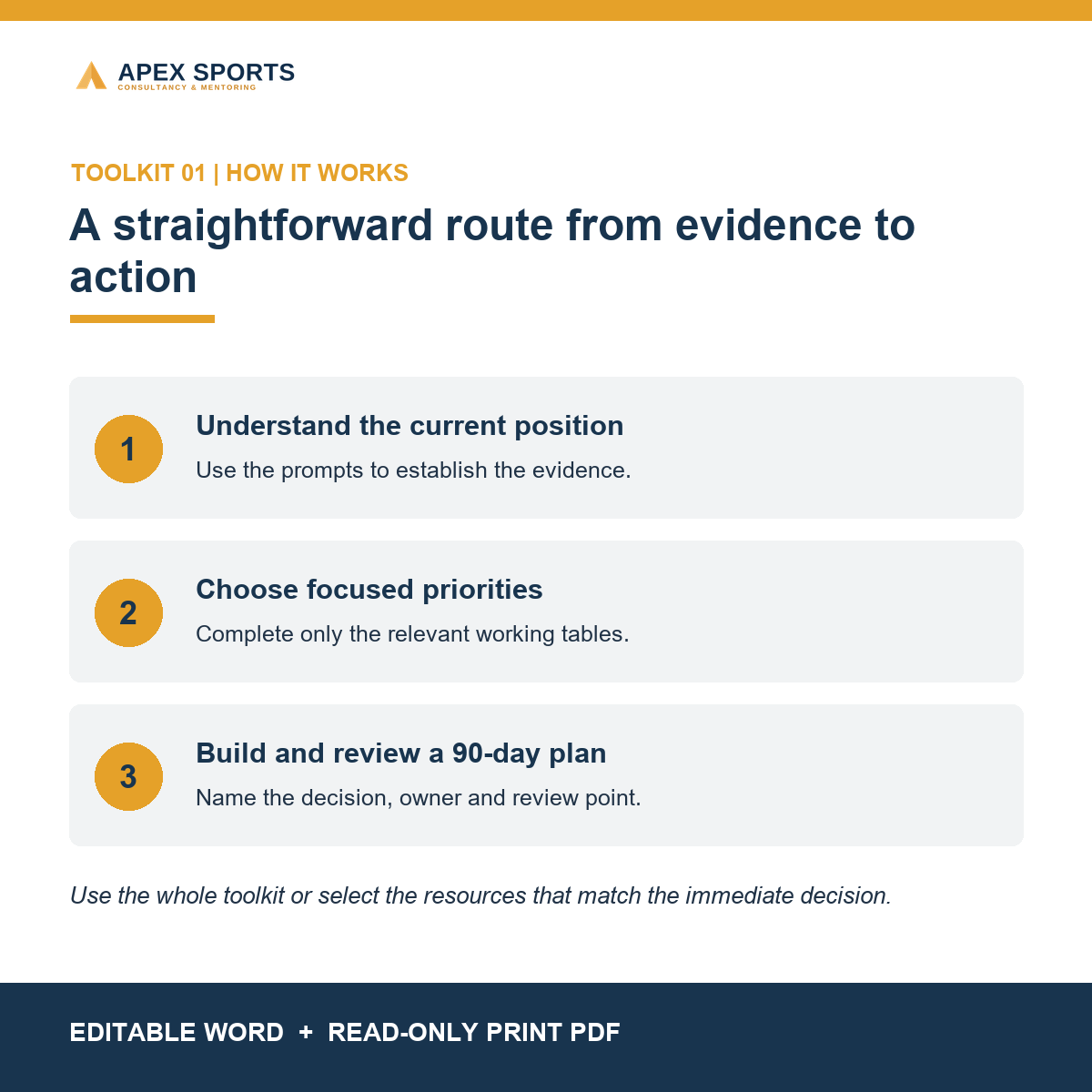 APEX SPORTS
CONSULTANCY & MENTORING

TOOLKIT 01 | HOW IT WORKS

A straightforward route from evidence to action

1
Understand the current position
Use the prompts to establish the evidence.

2
Choose focused priorities
Complete only the relevant working tables.

3
Build and review a 90-day plan
Name the decision, owner and review point.

Use the whole toolkit or select the resources that match the immediate decision.

EDITABLE WORD + READ-ONLY PRINT PDF